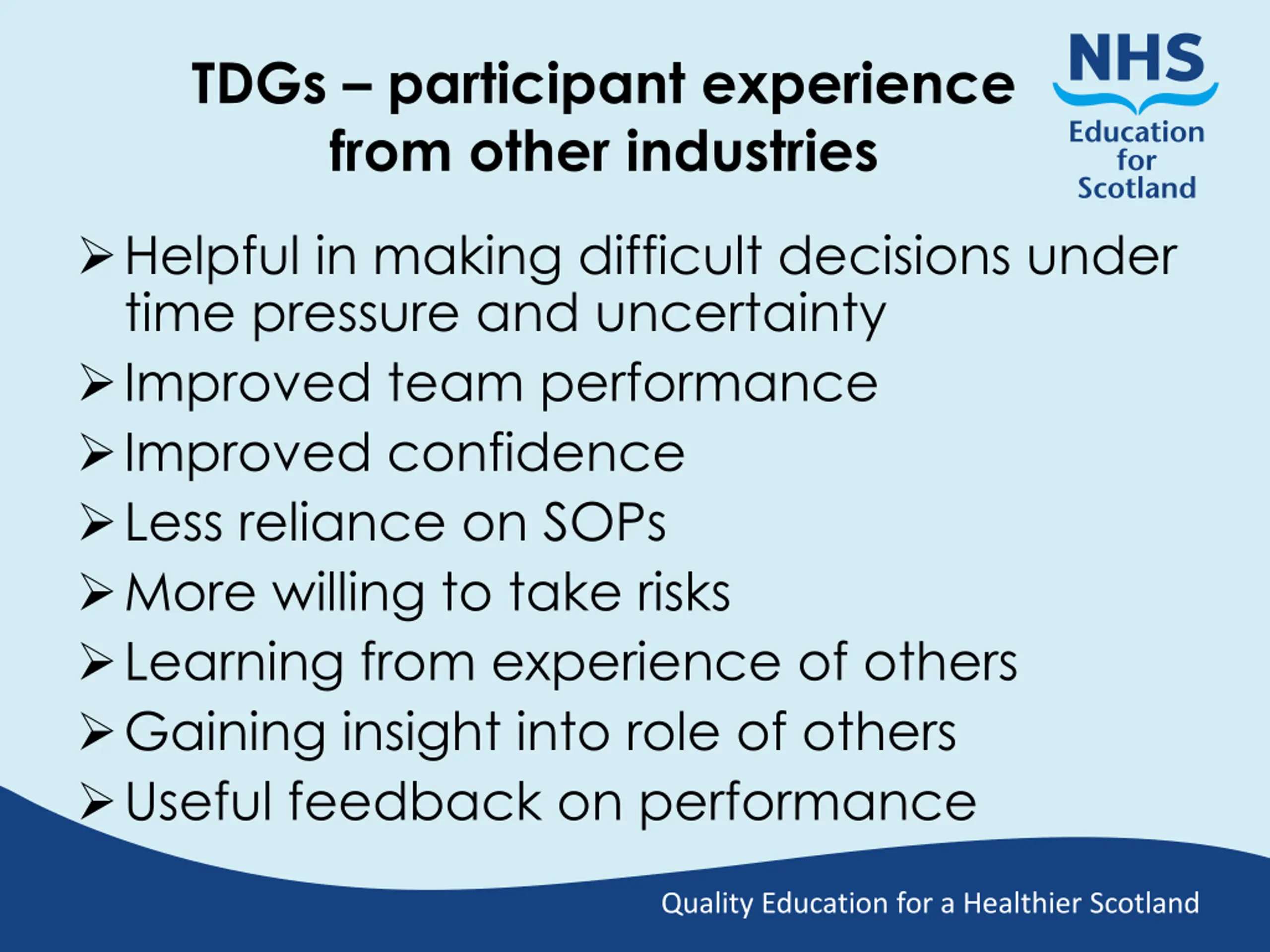 TDGs – participant experience from other industries

NHS
Education for Scotland

➢ Helpful in making difficult decisions under time pressure and uncertainty
➢ Improved team performance
➢ Improved confidence
➢ Less reliance on SOPs
➢ More willing to take risks
➢ Learning from experience of others
➢ Gaining insight into role of others
➢ Useful feedback on performance

Quality Education for a Healthier Scotland